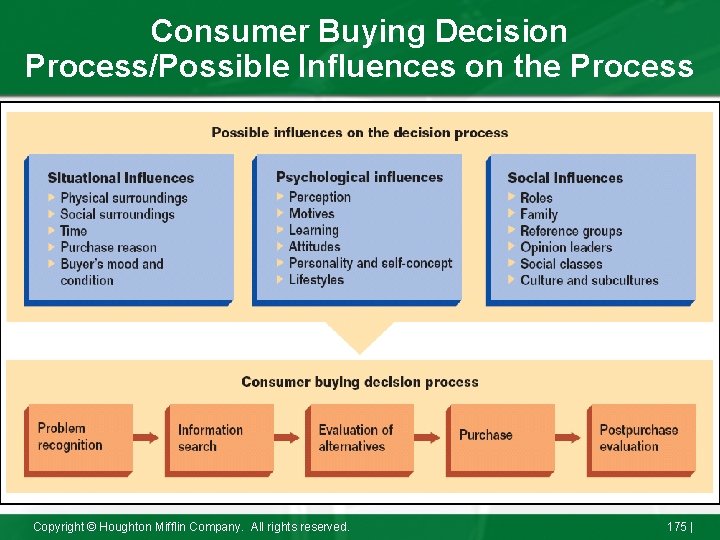 Consumer Buying Decision Process/Possible Influences on the Process

Possible influences on the decision process

Situational influences
Physical surroundings
Social surroundings
Time
Purchase reason
Buyer's mood and condition

Psychological influences
Perception
Motives
Learning
Attitudes
Personality and self-concept
Lifestyles

Social influences
Roles
Family
Reference groups
Opinion leaders
Social classes
Culture and subcultures

Consumer buying decision process

Problem recognition

Information search

Evaluation of alternatives

Purchase

Postpurchase evaluation

Copyright © Houghton Mifflin Company. All rights reserved.

175 |